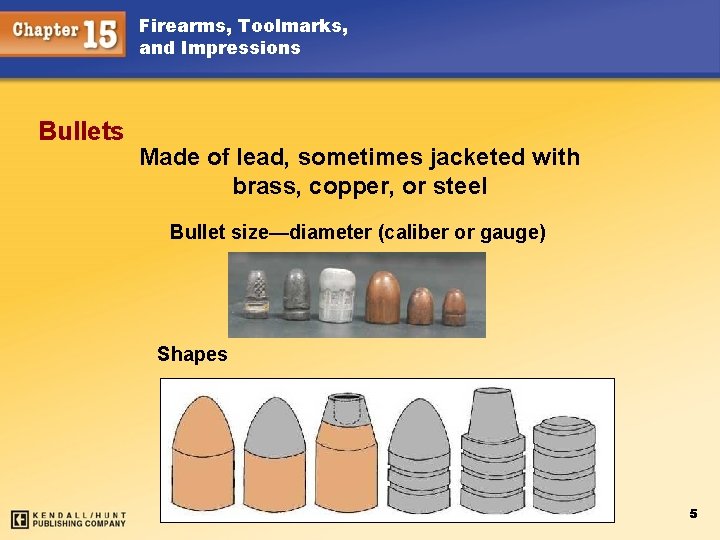 Chapter 15 Firearms, Toolmarks, and Impressions

Bullets

Made of lead, sometimes jacketed with brass, copper, or steel

Bullet size—diameter (caliber or gauge)

Shapes

KENDALL/HUNT PUBLISHING COMPANY

5